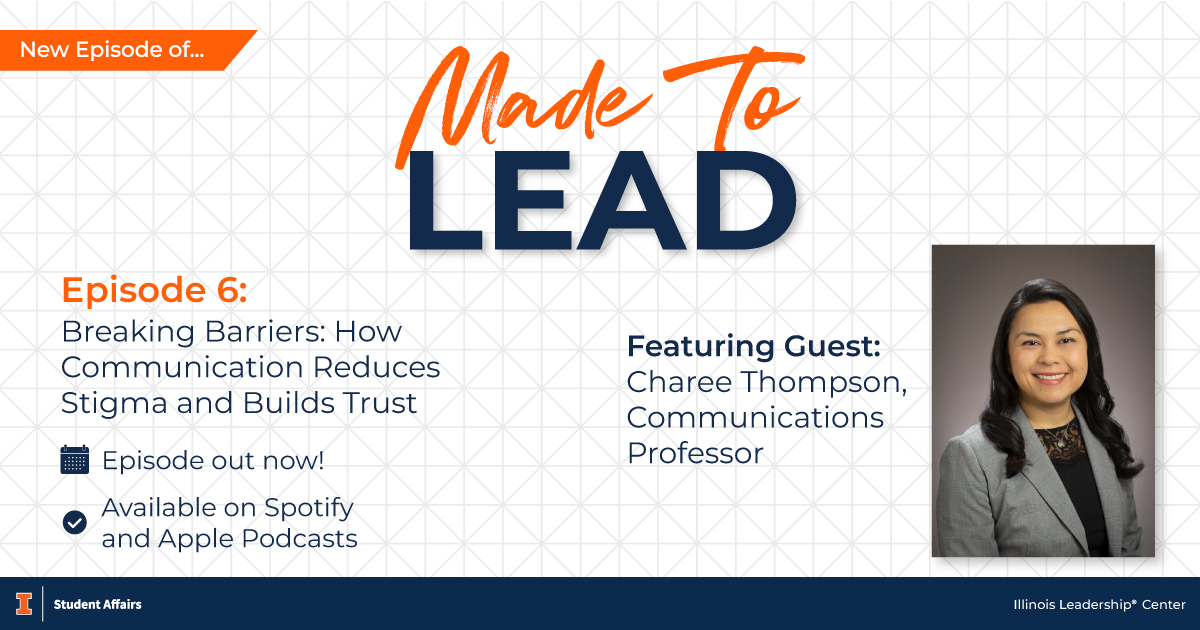 New Episode of...

Made To LEAD

Episode 6:
Breaking Barriers: How Communication Reduces Stigma and Builds Trust

Episode out now!

Available on Spotify and Apple Podcasts

Featuring Guest:
Charee Thompson, Communications Professor

I Student Affairs

Illinois Leadership® Center